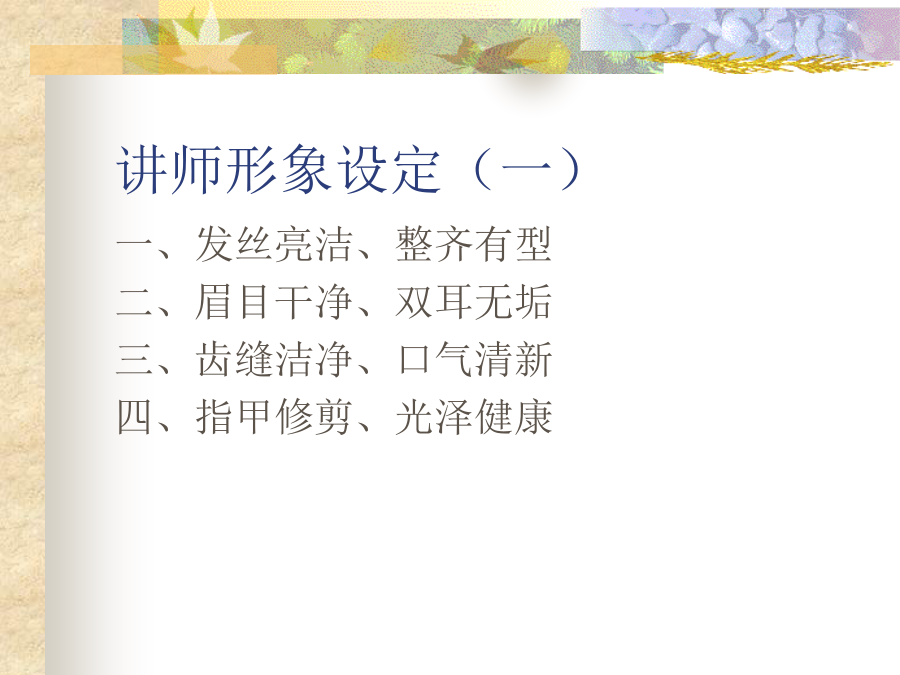 讲师形象设定（一）

一、发丝亮洁、整齐有型
二、眉目干净、双耳无垢
三、齿缝洁净、口气清新
四、指甲修剪、光泽健康